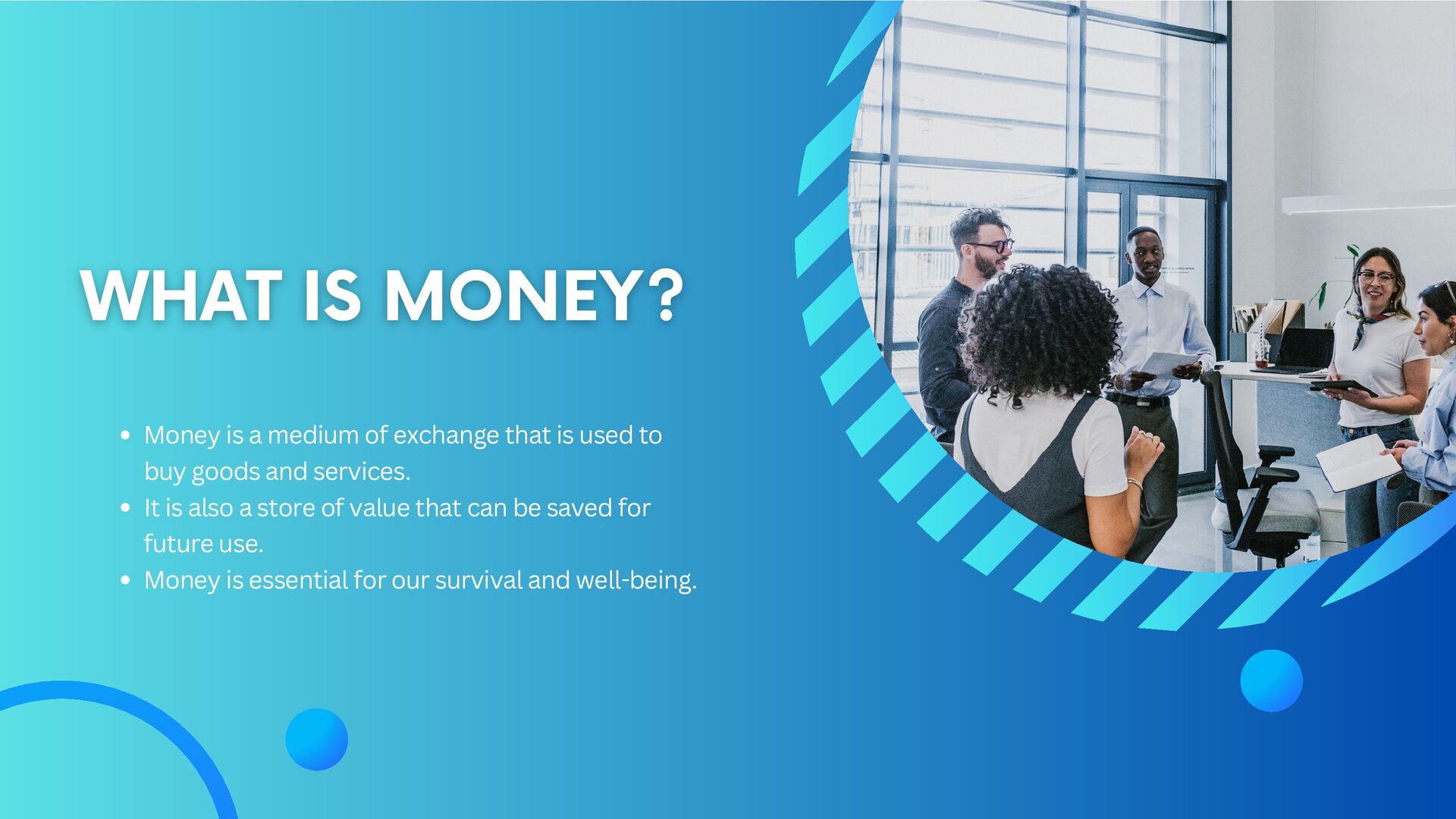 WHAT IS MONEY?

- Money is a medium of exchange that is used to buy goods and services.
- It is also a store of value that can be saved for future use.
- Money is essential for our survival and well-being.